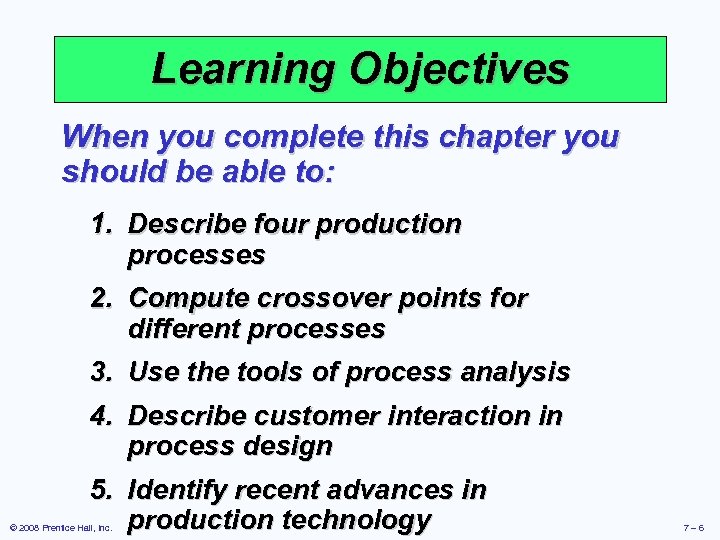 Learning Objectives

When you complete this chapter you should be able to:

1. Describe four production processes
2. Compute crossover points for different processes
3. Use the tools of process analysis
4. Describe customer interaction in process design
5. Identify recent advances in production technology

© 2008 Prentice Hall, Inc.

7 – 6